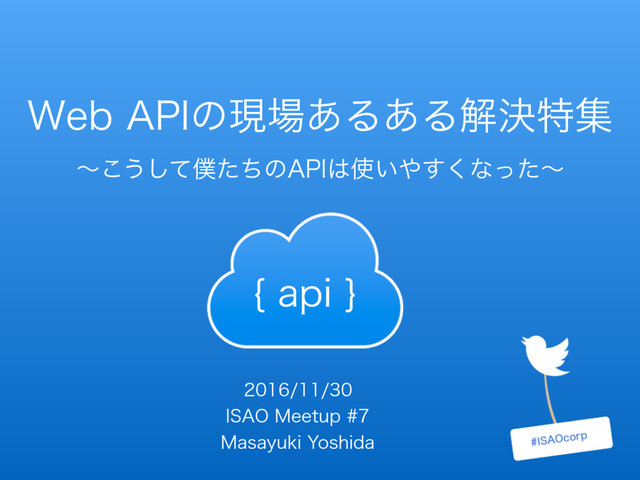 Web APIの現場あるある解決特集

〜こうして僕たちのAPIは使いやすくなった〜

{ api }

2016/11/30
ISAO Meetup #7
Masayuki Yoshida

#ISAOcorp